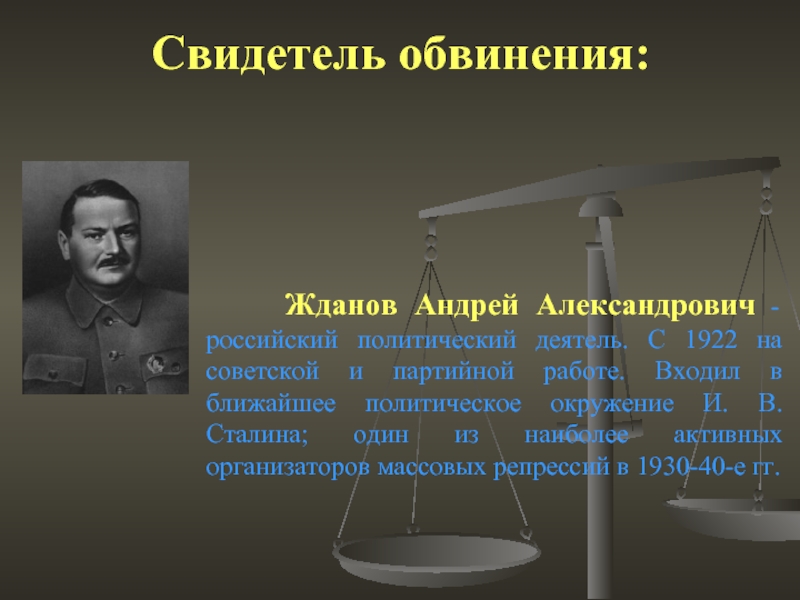 Свидетель обвинения:

Жданов Андрей Александрович - российский политический деятель. С 1922 на советской и партийной работе. Входил в ближайшее политическое окружение И. В. Сталина; один из наиболее активных организаторов массовых репрессий в 1930-40-е гг.